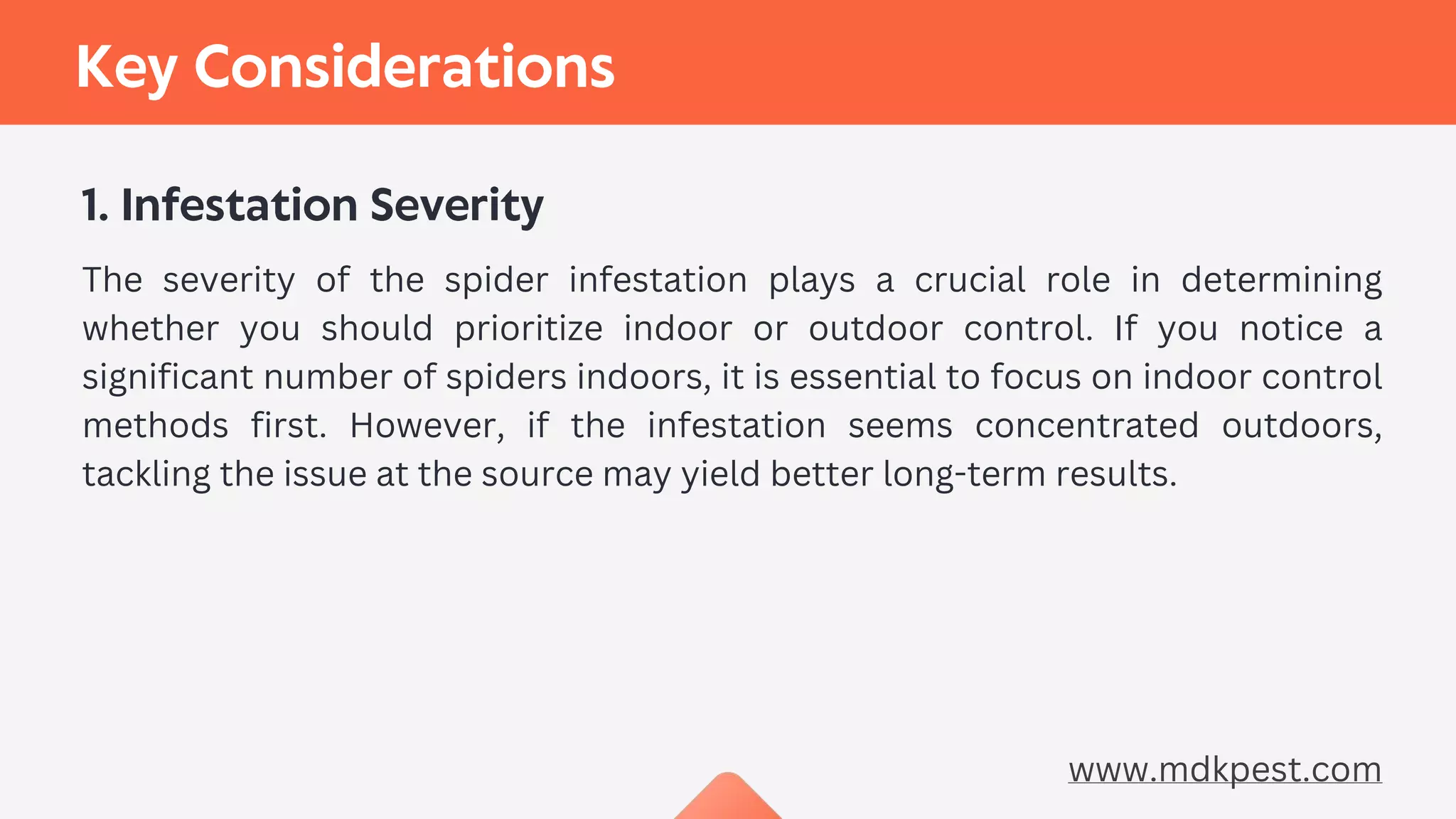 Key Considerations

1. Infestation Severity

The severity of the spider infestation plays a crucial role in determining whether you should prioritize indoor or outdoor control. If you notice a significant number of spiders indoors, it is essential to focus on indoor control methods first. However, if the infestation seems concentrated outdoors, tackling the issue at the source may yield better long-term results.

www.mdkpest.com